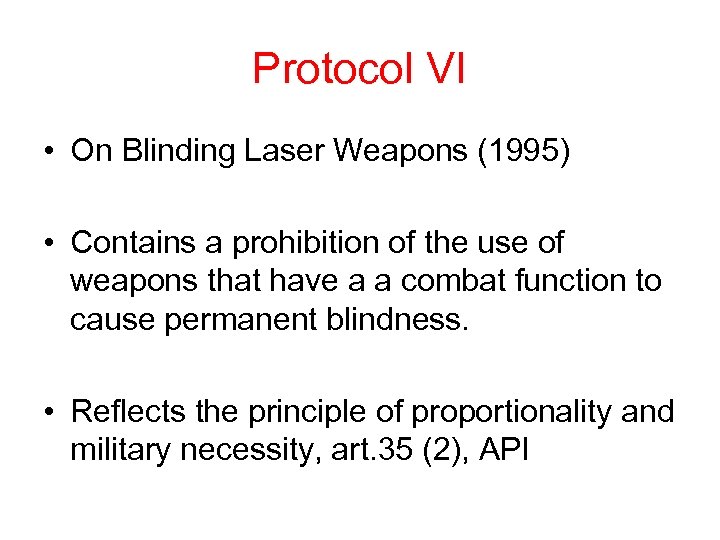 Protocol VI

• On Blinding Laser Weapons (1995)

• Contains a prohibition of the use of weapons that have a a combat function to cause permanent blindness.

• Reflects the principle of proportionality and military necessity, art.35 (2), API